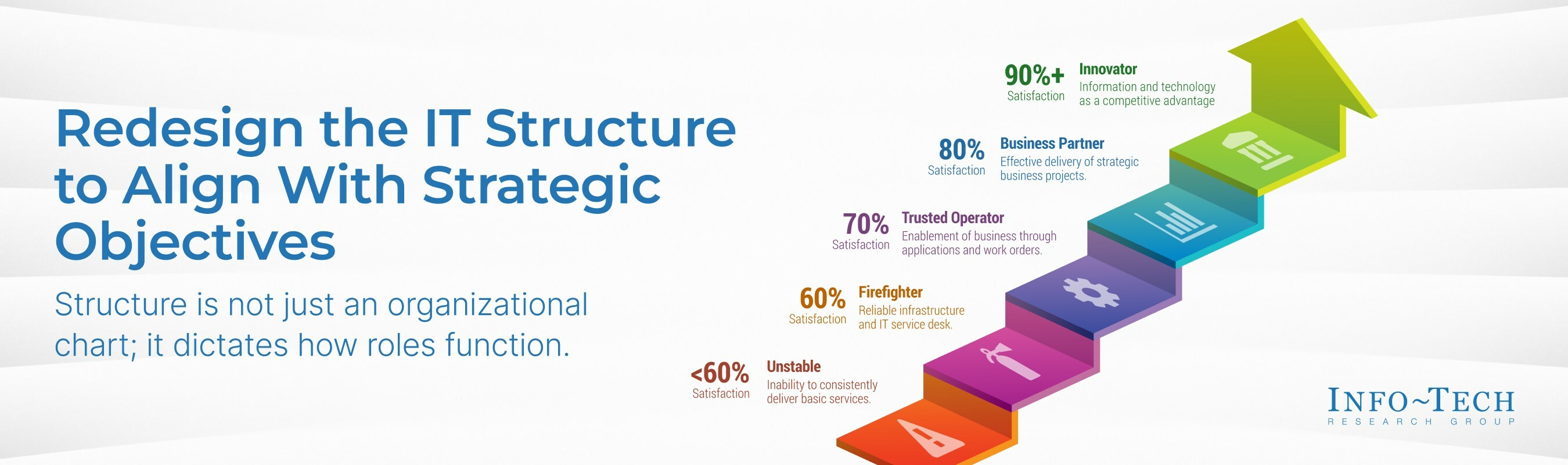 Redesign the IT Structure to Align With Strategic Objectives

Structure is not just an organizational chart; it dictates how roles function.

90%+ Satisfaction
Innovator
Information and technology as a competitive advantage

80% Satisfaction
Business Partner
Effective delivery of strategic business projects.

70% Satisfaction
Trusted Operator
Enablement of business through applications and work orders.

60% Satisfaction
Firefighter
Reliable infrastructure and IT service desk.

<60% Satisfaction
Unstable
Inability to consistently deliver basic services.

INFO~TECH
RESEARCH GROUP